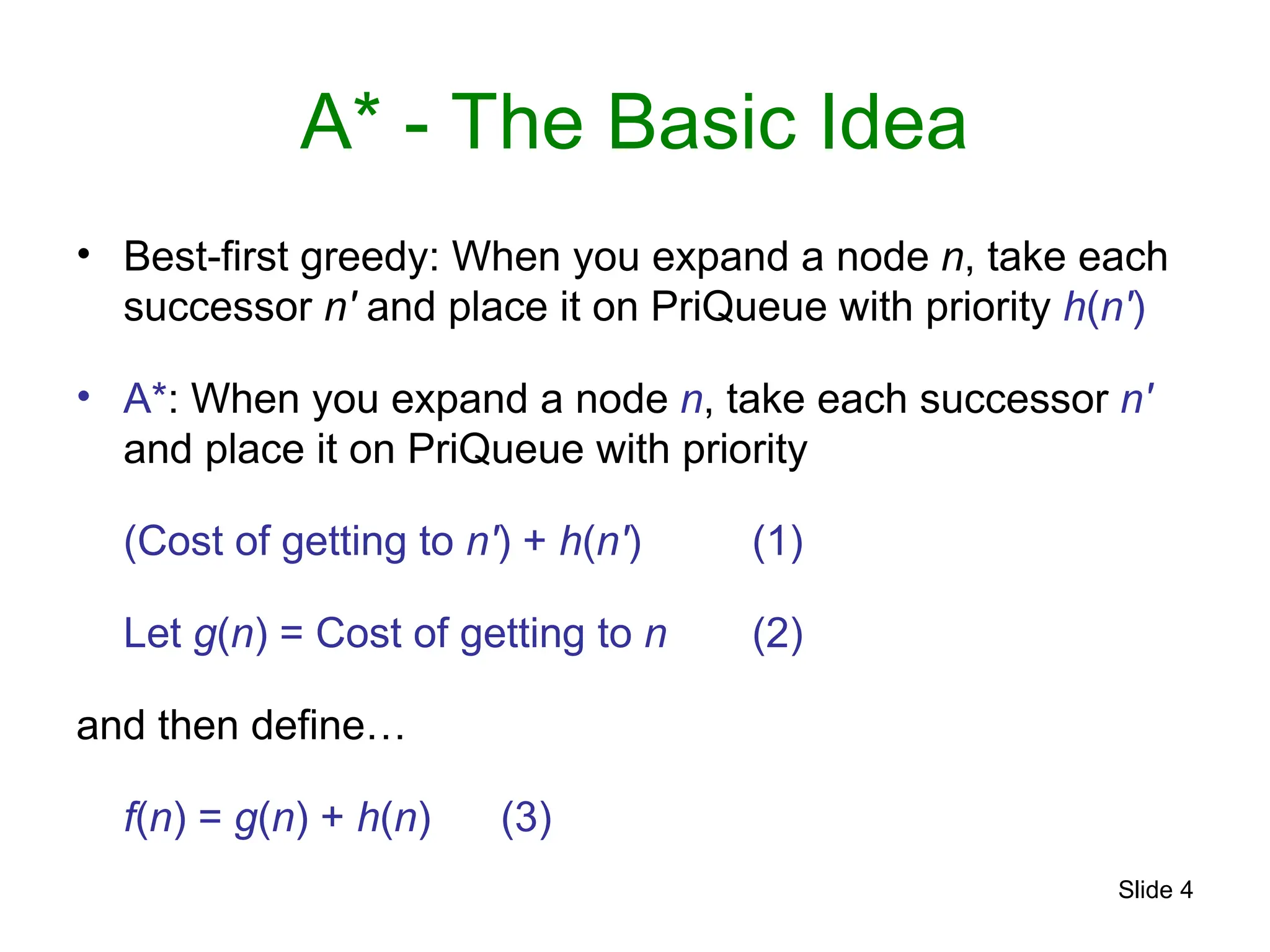 A* - The Basic Idea

• Best-first greedy: When you expand a node $n$, take each successor $n'$ and place it on PriQueue with priority $h(n')$

• A*: When you expand a node $n$, take each successor $n'$ and place it on PriQueue with priority

(Cost of getting to $n'$) + $h(n')$ (1)

Let $g(n)$ = Cost of getting to $n$ (2)

and then define…

$f(n) = g(n) + h(n)$ (3)

Slide 4